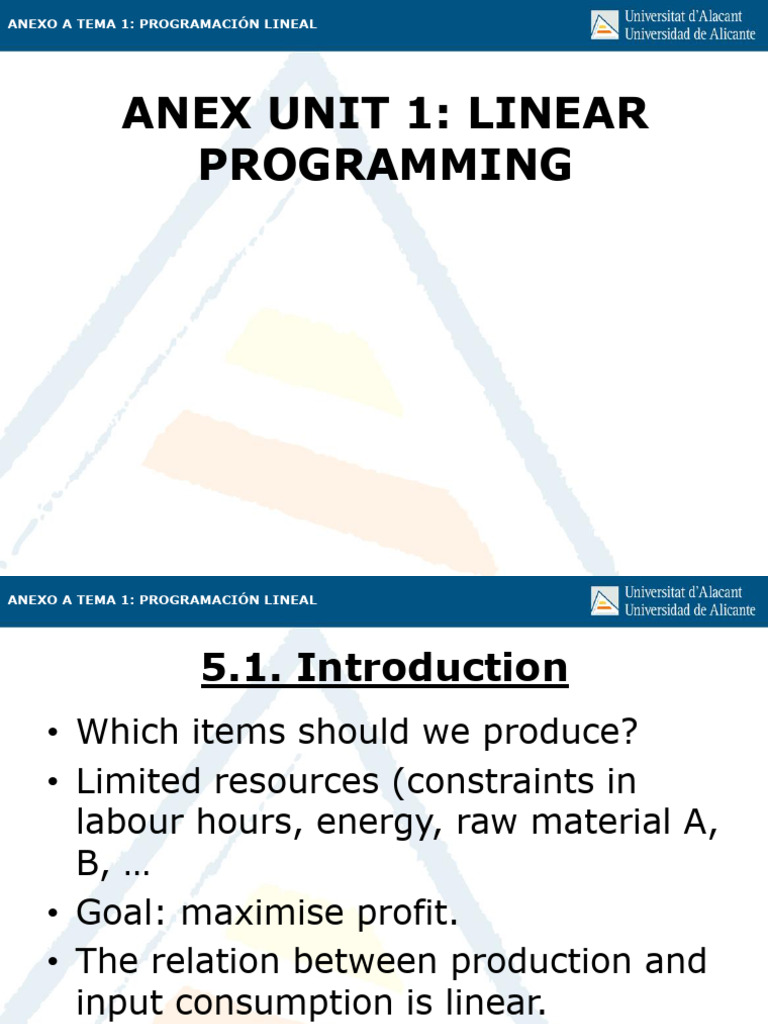 ANEXO A TEMA 1: PROGRAMACIÓN LINEAL

Universitat d'Alacant
Universidad de Alicante

ANEX UNIT 1: LINEAR PROGRAMMING

ANEXO A TEMA 1: PROGRAMACIÓN LINEAL

Universitat d'Alacant
Universidad de Alicante

5.1. Introduction

• Which items should we produce?
• Limited resources (constraints in labour hours, energy, raw material A, B, …
• Goal: maximise profit.
• The relation between production and input consumption is linear.